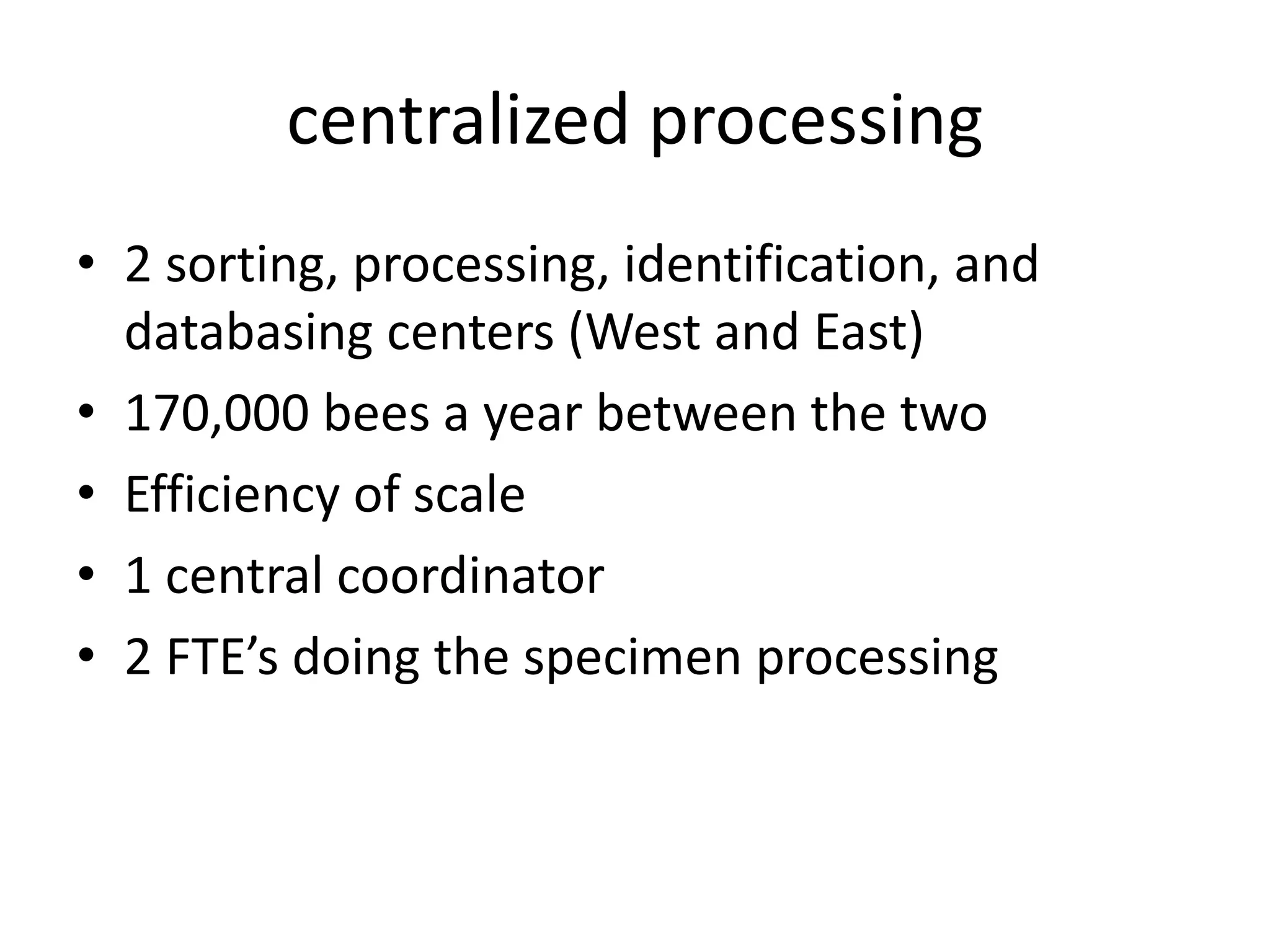 centralized processing

• 2 sorting, processing, identification, and databasing centers (West and East)
• 170,000 bees a year between the two
• Efficiency of scale
• 1 central coordinator
• 2 FTE’s doing the specimen processing